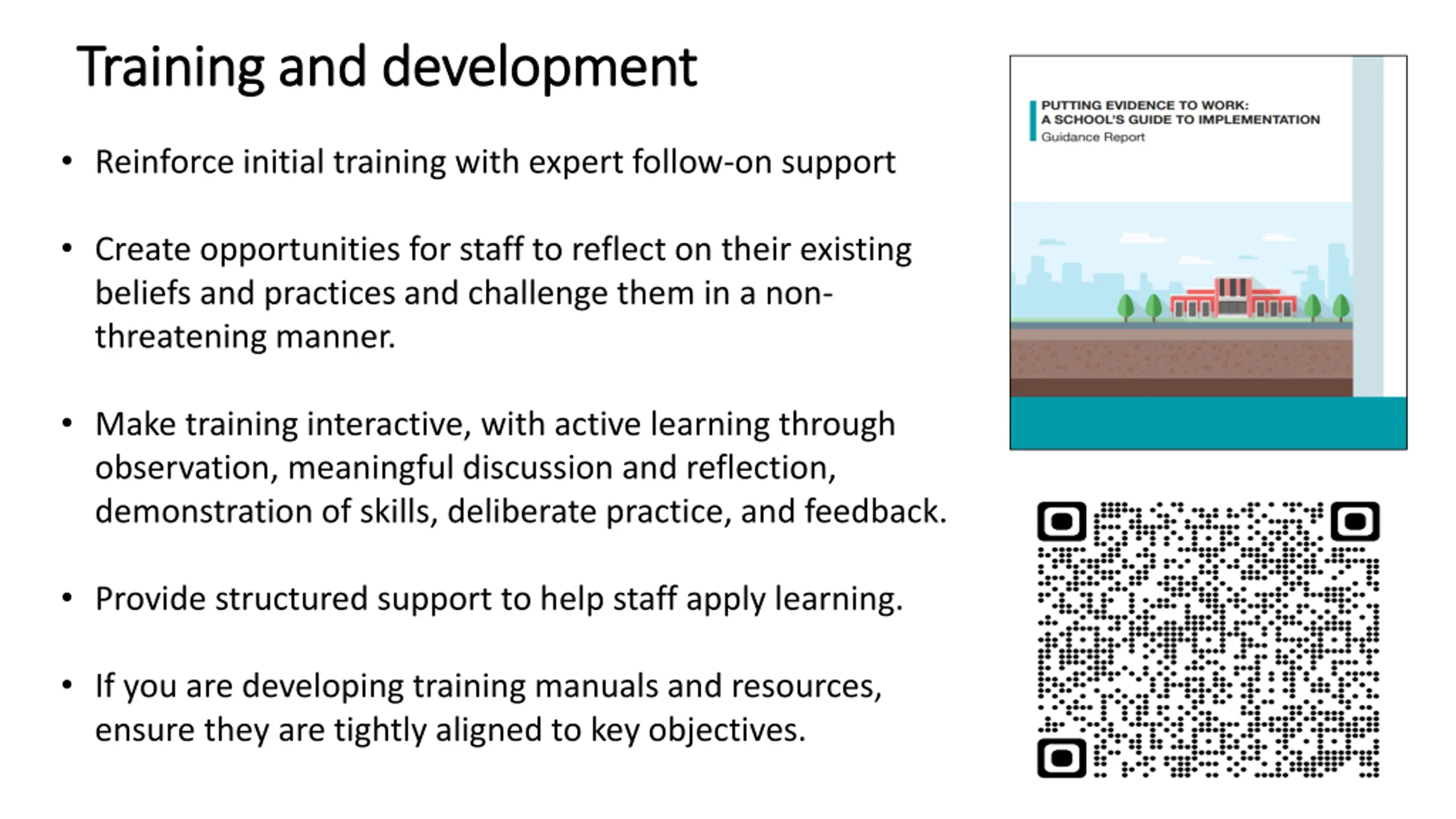 Training and development

• Reinforce initial training with expert follow-on support

• Create opportunities for staff to reflect on their existing beliefs and practices and challenge them in a non-threatening manner.

• Make training interactive, with active learning through observation, meaningful discussion and reflection, demonstration of skills, deliberate practice, and feedback.

• Provide structured support to help staff apply learning.

• If you are developing training manuals and resources, ensure they are tightly aligned to key objectives.

PUTTING EVIDENCE TO WORK:
A SCHOOL'S GUIDE TO IMPLEMENTATION
Guidance Report